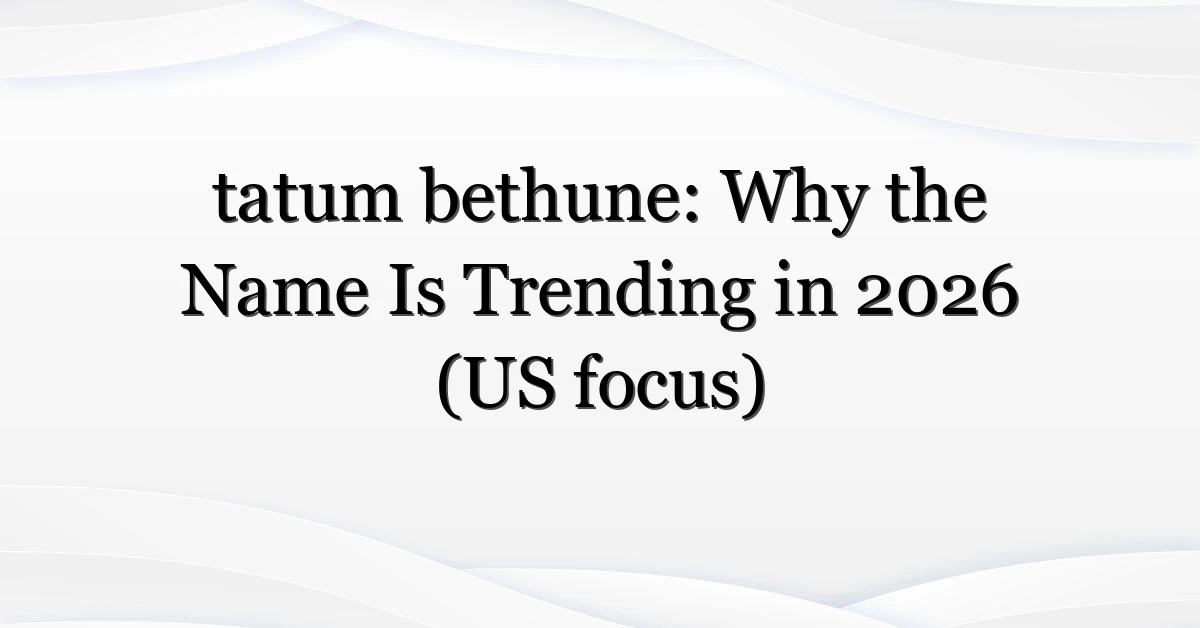 tatum bethune: Why the Name Is Trending in 2026 (US focus)